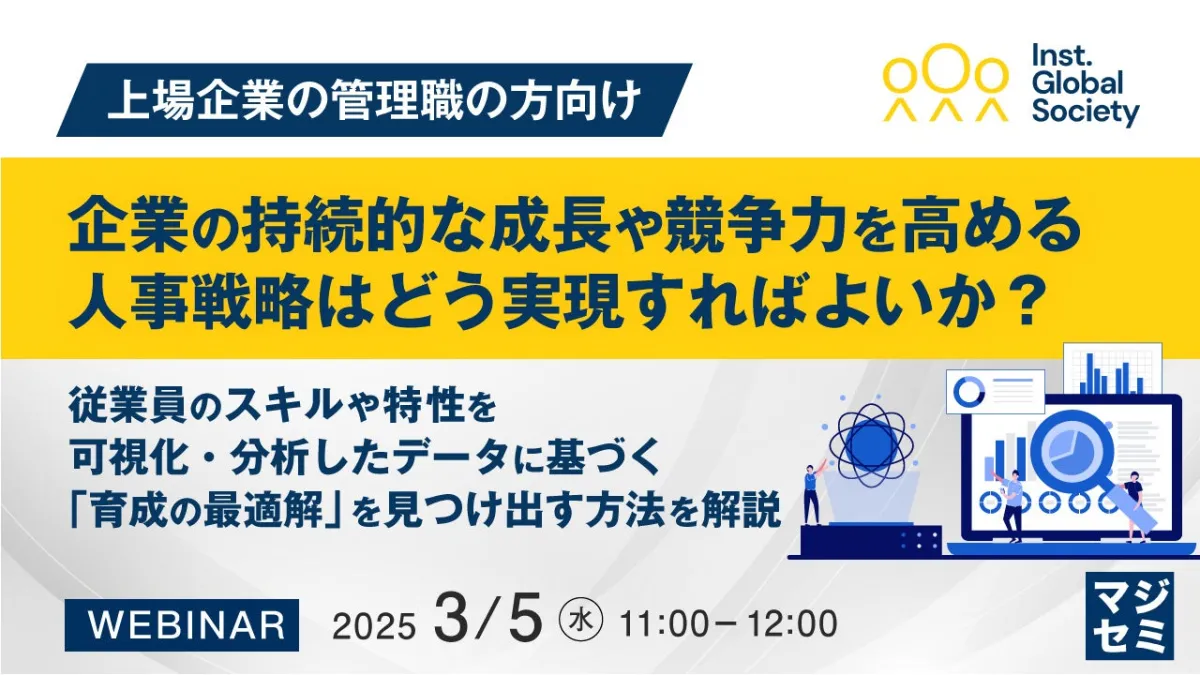 上場企業の管理職の方向け

Inst. Global Society

企業の持続的な成長や競争力を高める人事戦略はどう実現すればよいか？

従業員のスキルや特性を可視化・分析したデータに基づく「育成の最適解」を見つけ出す方法を解説

WEBINAR

2025 3/5 ㊌ 11:00－12:00

マジセミ